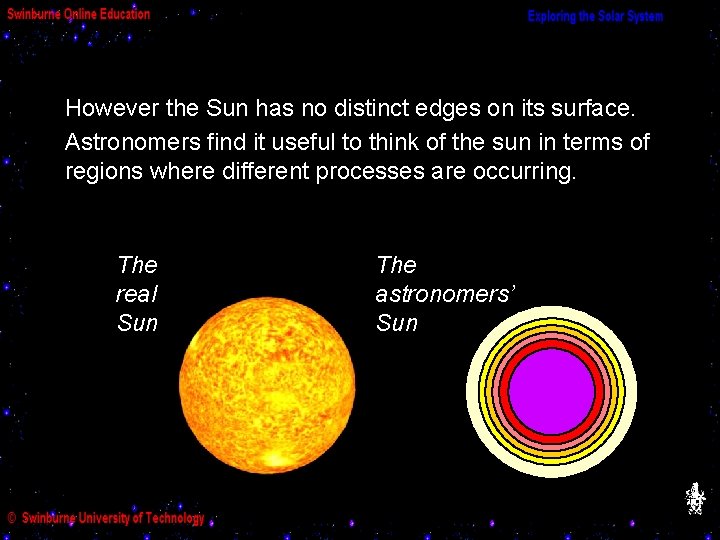 Swinburne Online Education

Exploring the Solar System

However the Sun has no distinct edges on its surface.

Astronomers find it useful to think of the sun in terms of regions where different processes are occurring.

The real Sun

The astronomers' Sun

© Swinburne University of Technology